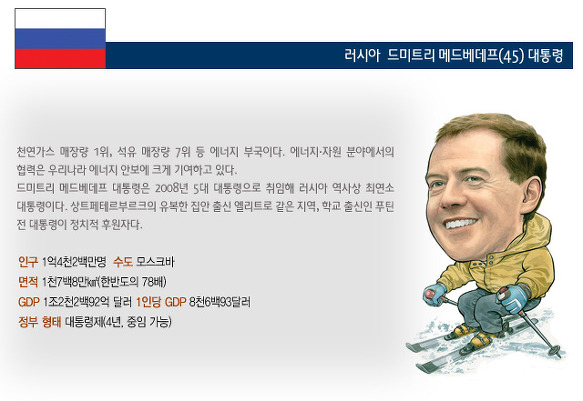 러시아 드미트리 메드베데프(45) 대통령

천연가스 매장량 1위, 석유 매장량 7위 등 에너지 부국이다. 에너지·자원 분야에서의 협력은 우리나라 에너지 안보에 크게 기여하고 있다.
드미트리 메드베데프 대통령은 2008년 5대 대통령으로 취임해 러시아 역사상 최연소 대통령이다. 상트페테르부르크의 유복한 집안 출신 엘리트로 같은 지역, 학교 출신인 푸틴 전 대통령이 정치적 후원자다.

인구 1억4천2백만명 수도 모스크바
면적 1천7백8만㎢(한반도의 78배)
GDP 1조2천2백92억 달러 1인당 GDP 8천6백93달러
정부 형태 대통령제(4년, 중임 가능)